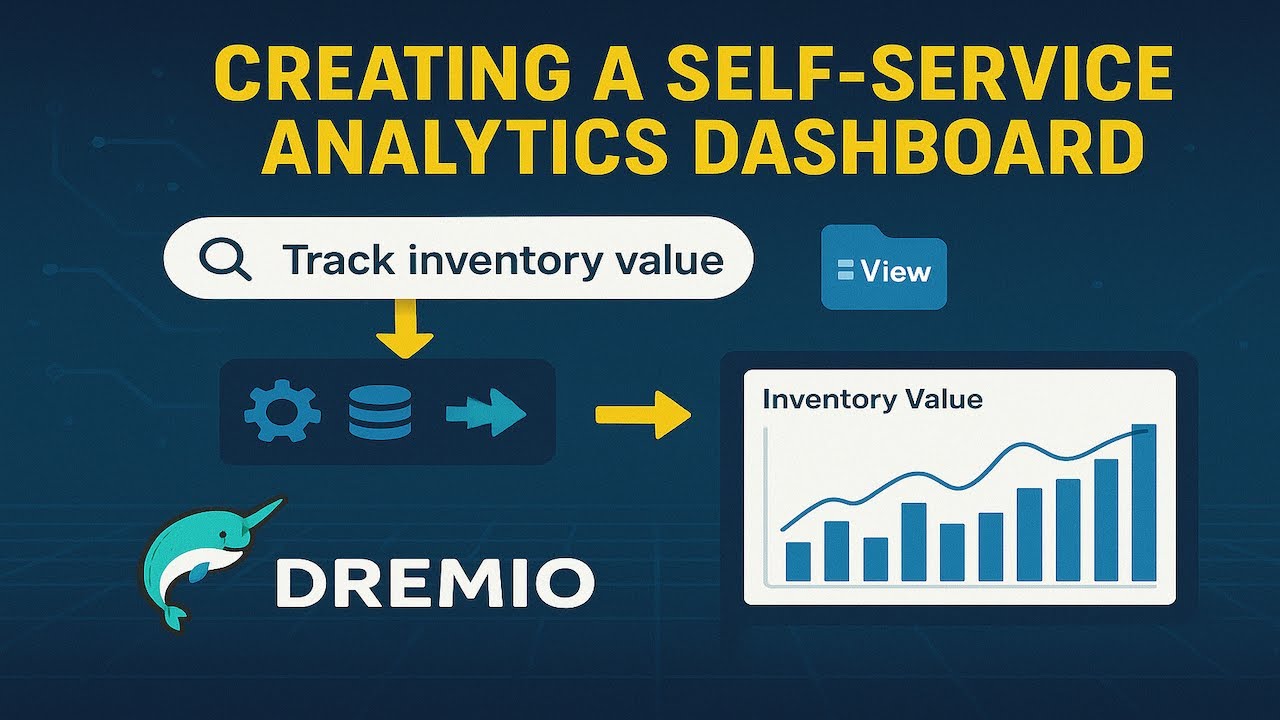 CREATING A SELF-SERVICE ANALYTICS DASHBOARD

Track inventory value

View

Inventory Value

DREMIO